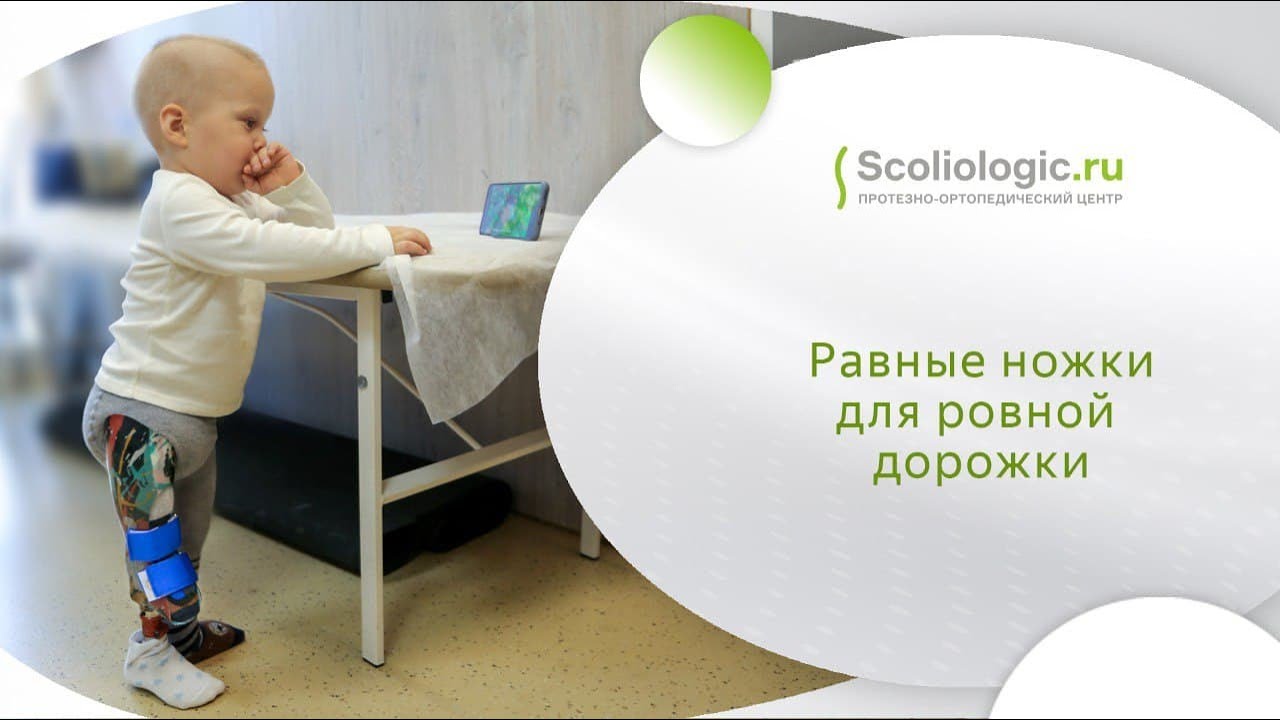 Scoliologic.ru
ПРОТЕЗНО-ОРТОПЕДИЧЕСКИЙ ЦЕНТР

Равные ножки для ровной дорожки